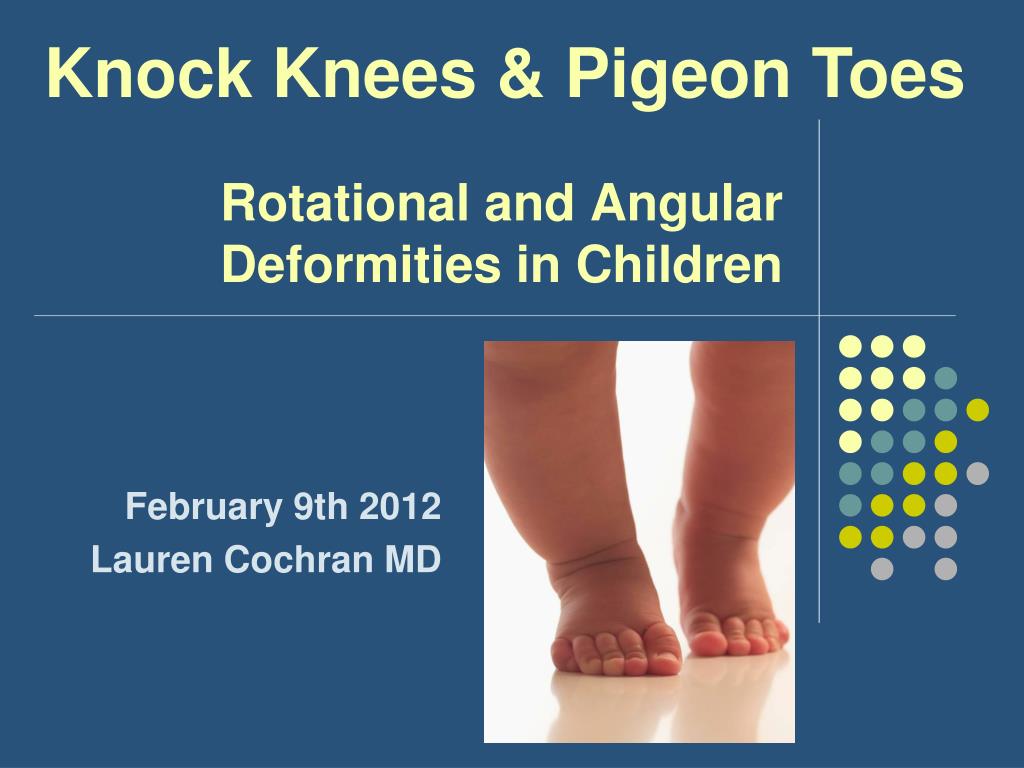 Knock Knees & Pigeon Toes

Rotational and Angular Deformities in Children

February 9th 2012
Lauren Cochran MD